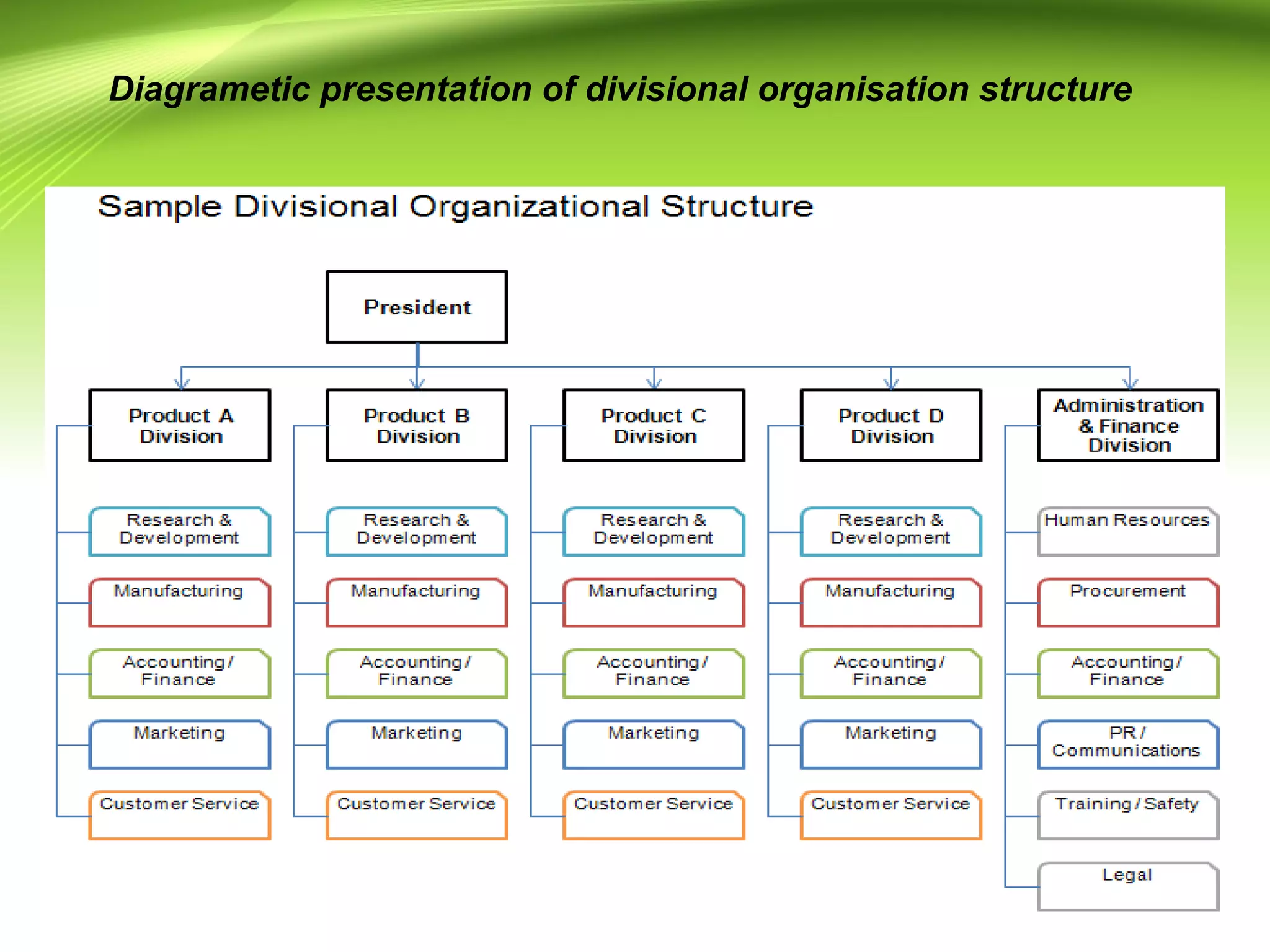 Diagrametic presentation of divisional organisation structure

Sample Divisional Organizational Structure

President

Product A Division

Research & Development

Manufacturing

Accounting / Finance

Marketing

Customer Service

Product B Division

Research & Development

Manufacturing

Accounting / Finance

Marketing

Customer Service

Product C Division

Research & Development

Manufacturing

Accounting / Finance

Marketing

Customer Service

Product D Division

Research & Development

Manufacturing

Accounting / Finance

Marketing

Customer Service

Administration & Finance Division

Human Resources

Procurement

Accounting / Finance

PR / Communications

Training / Safety

Legal